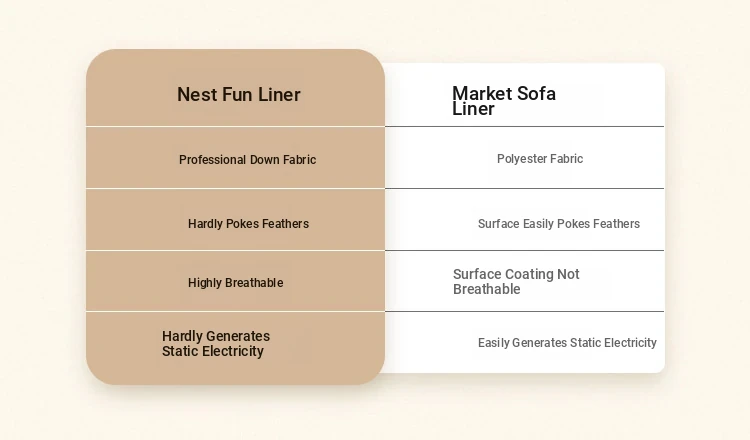 | Nest Fun Liner | Market Sofa Liner |
|---|---|
| Professional Down Fabric | Polyester Fabric |
| Hardly Pokes Feathers | Surface Easily Pokes Feathers |
| Highly Breathable | Surface Coating Not Breathable |
| Hardly Generates Static Electricity | Easily Generates Static Electricity |